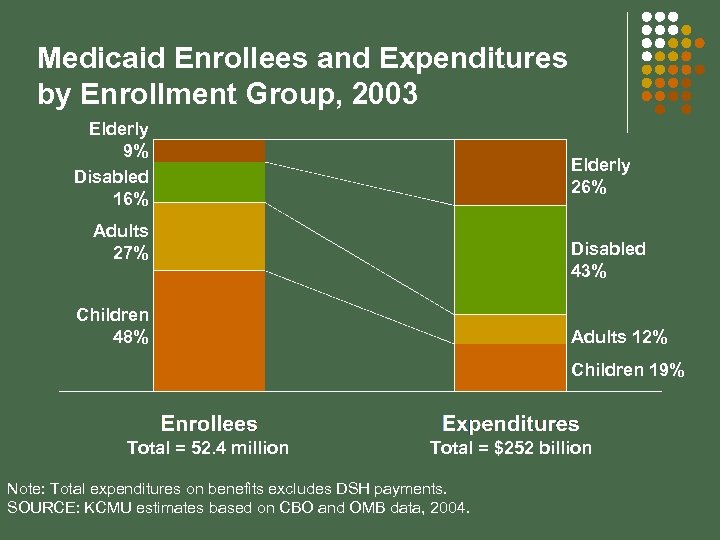 Medicaid Enrollees and Expenditures by Enrollment Group, 2003

Elderly 9%

Disabled 16%

Adults 27%

Children 48%

Elderly 26%

Disabled 43%

Adults 12%

Children 19%

Enrollees
Total = 52.4 million

Expenditures
Total = $252 billion

Note: Total expenditures on benefits excludes DSH payments.
SOURCE: KCMU estimates based on CBO and OMB data, 2004.